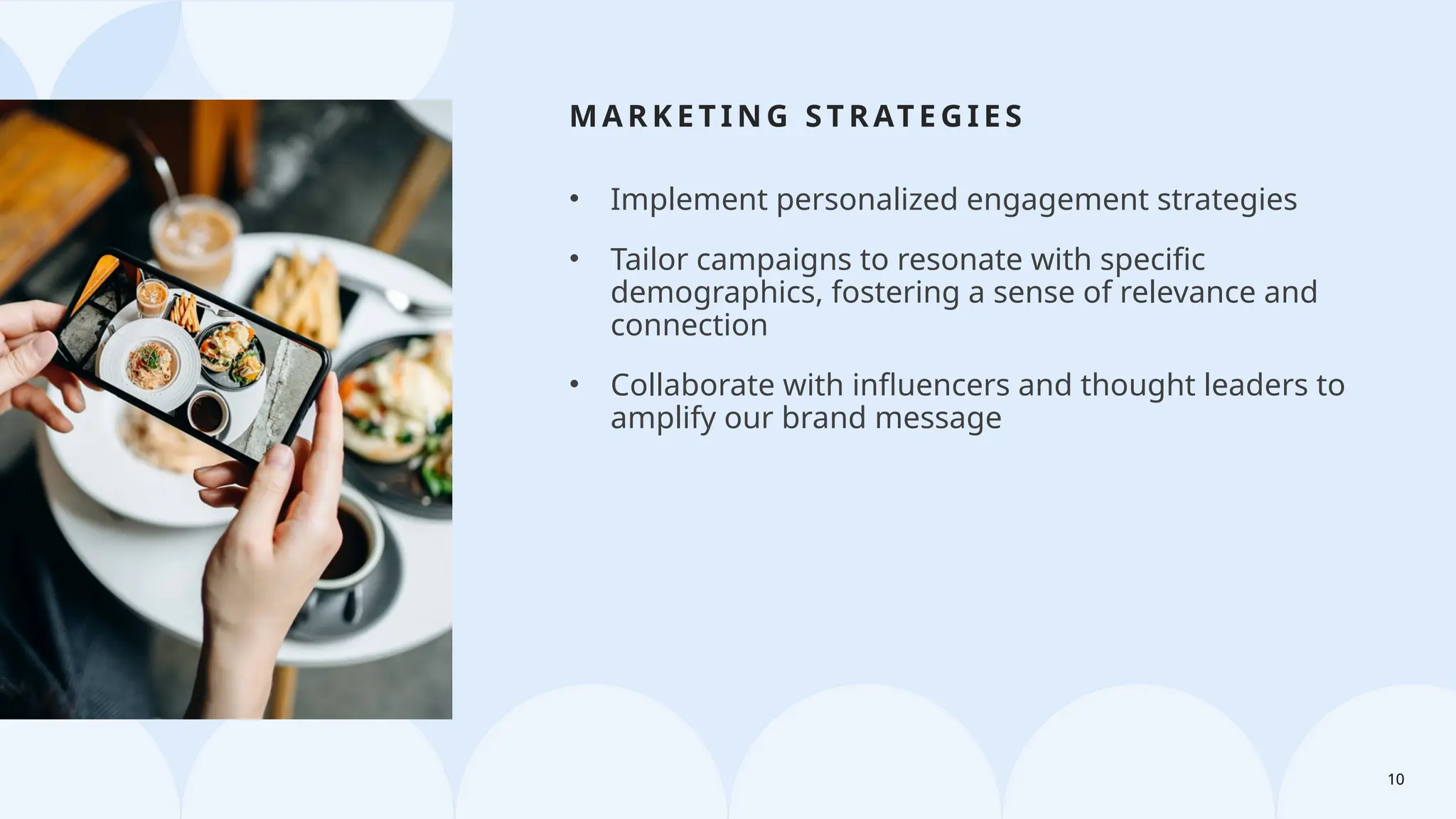 MARKETING STRATEGIES

• Implement personalized engagement strategies

• Tailor campaigns to resonate with specific demographics, fostering a sense of relevance and connection

• Collaborate with influencers and thought leaders to amplify our brand message

10